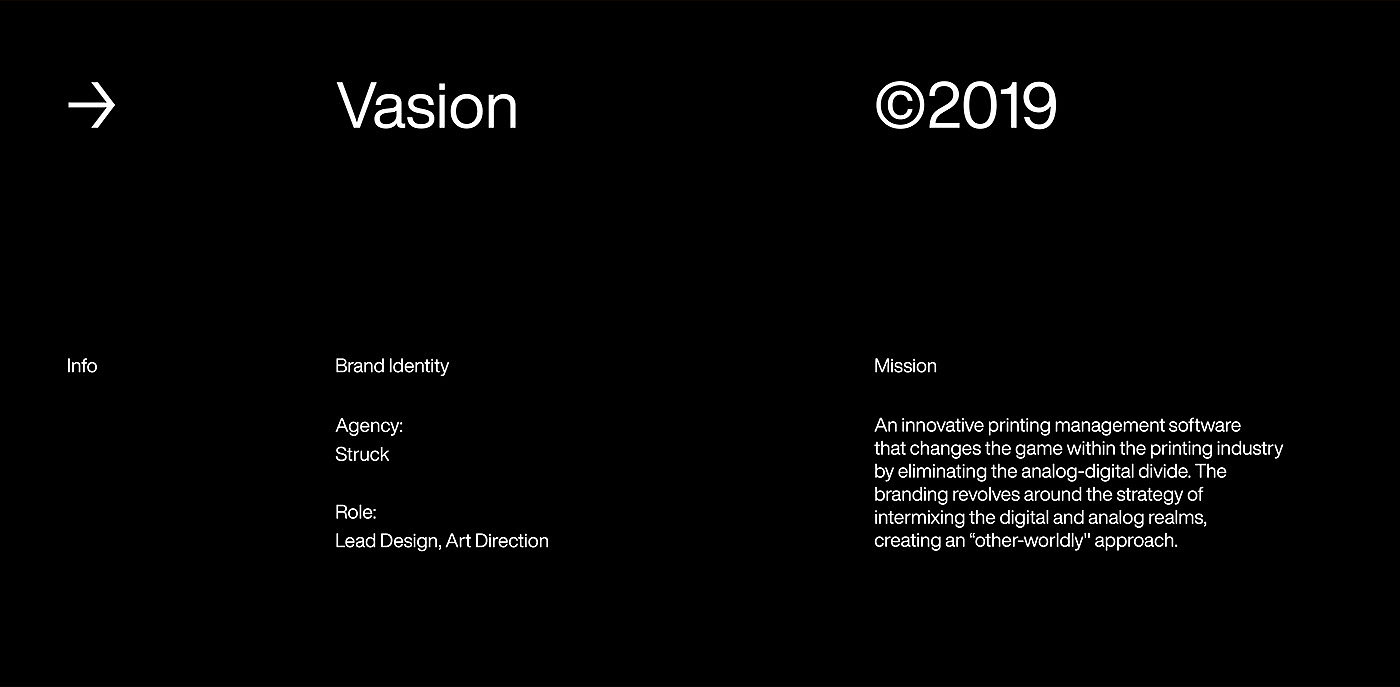 →

Vasion

©2019

Info

Brand Identity

Agency:
Struck

Role:
Lead Design, Art Direction

Mission

An innovative printing management software that changes the game within the printing industry by eliminating the analog-digital divide. The branding revolves around the strategy of intermixing the digital and analog realms, creating an “other-worldly" approach.